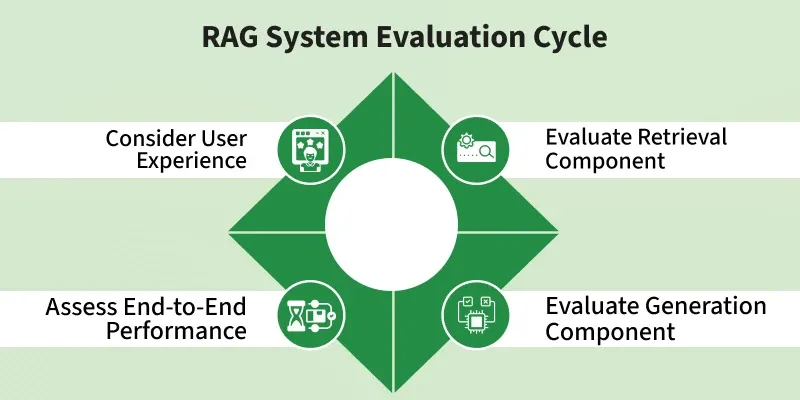 RAG System Evaluation Cycle

Consider User Experience

Evaluate Retrieval Component

Assess End-to-End Performance

Evaluate Generation Component